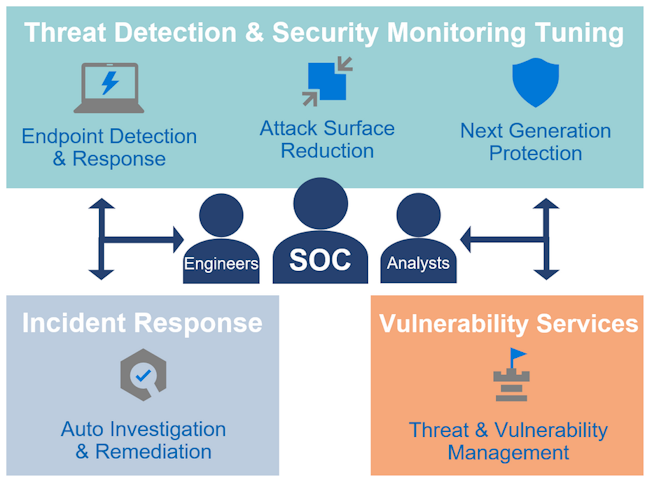 Threat Detection & Security Monitoring Tuning

Endpoint Detection & Response

Attack Surface Reduction

Next Generation Protection

Engineers

SOC

Analysts

Incident Response

Auto Investigation & Remediation

Vulnerability Services

Threat & Vulnerability Management